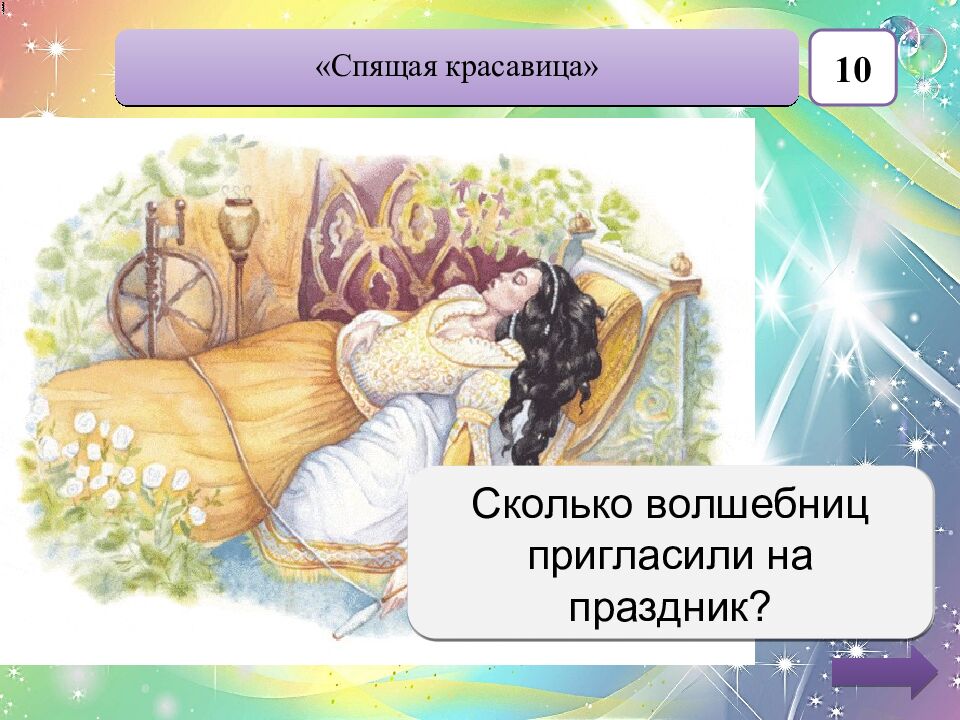 «Спящая красавица»

10

Сколько волшебниц пригласили на праздник?